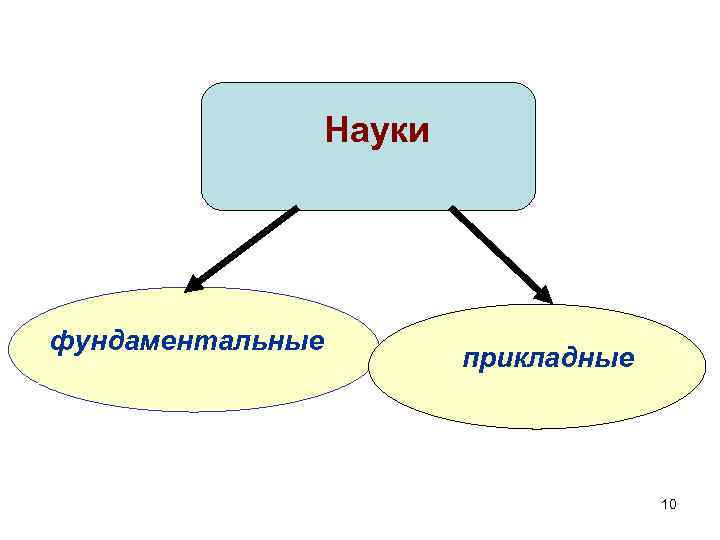 Науки

фундаментальные

прикладные

10